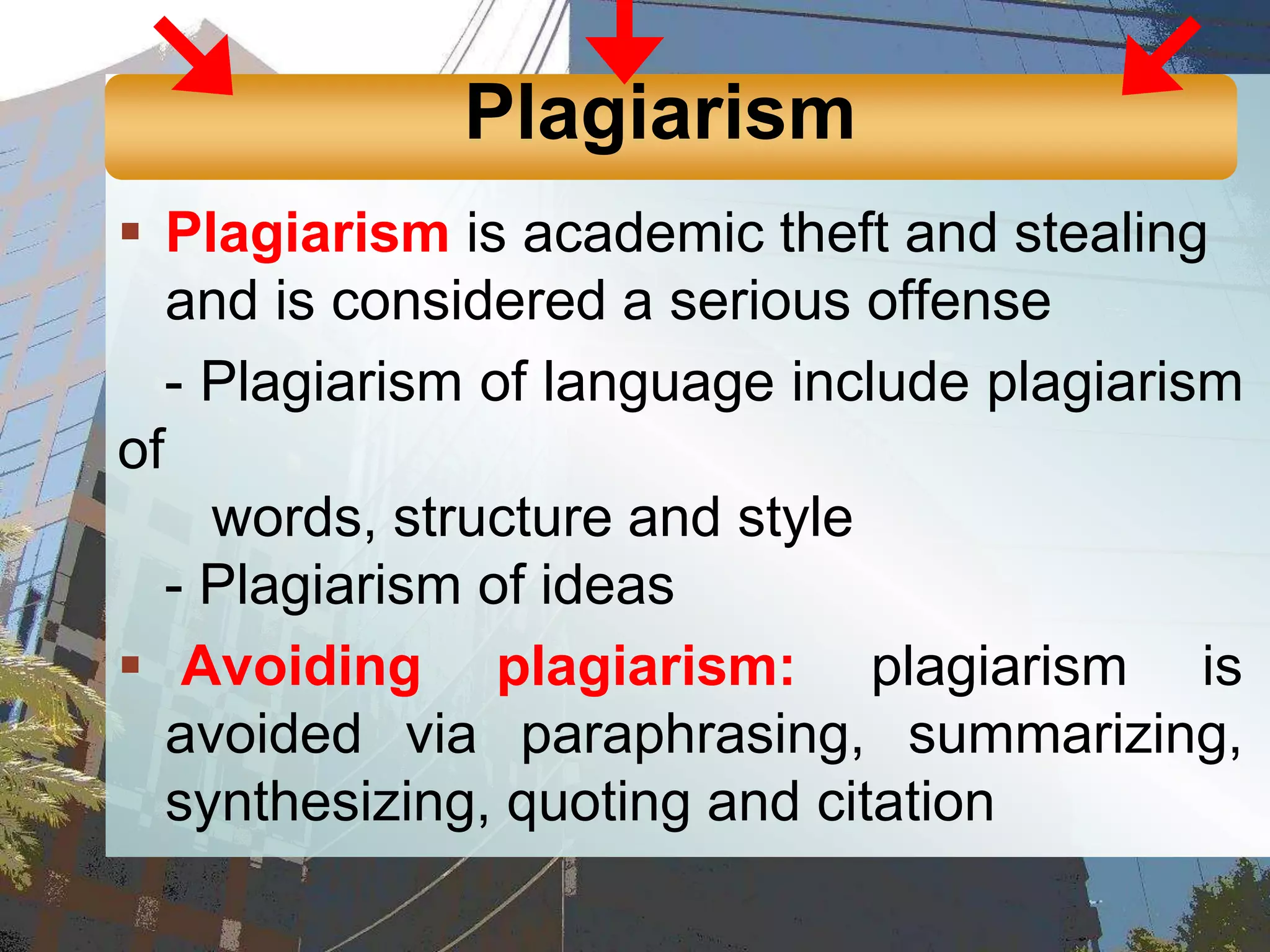 Plagiarism

▪ Plagiarism is academic theft and stealing and is considered a serious offense

- Plagiarism of language include plagiarism of words, structure and style

- Plagiarism of ideas

▪ Avoiding plagiarism: plagiarism is avoided via paraphrasing, summarizing, synthesizing, quoting and citation